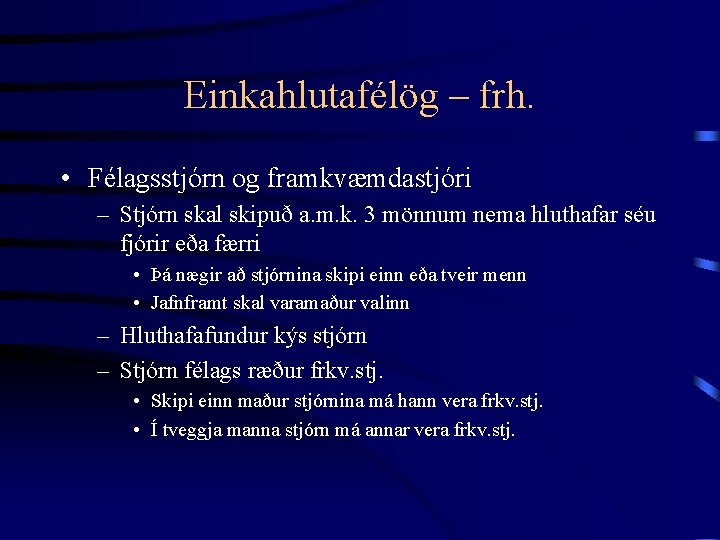 Einkahlutafélög – frh.

• Félagsstjórn og framkvæmdastjóri
  – Stjórn skal skipuð a.m.k. 3 mönnum nema hluthafar séu fjórir eða færri
    • Þá nægir að stjórnina skipi einn eða tveir menn
    • Jafnframt skal varamaður valinn
  – Hluthafafundur kýs stjórn
  – Stjórn félags ræður frkv.stj.
    • Skipi einn maður stjórnina má hann vera frkv.stj.
    • Í tveggja manna stjórn má annar vera frkv.stj.